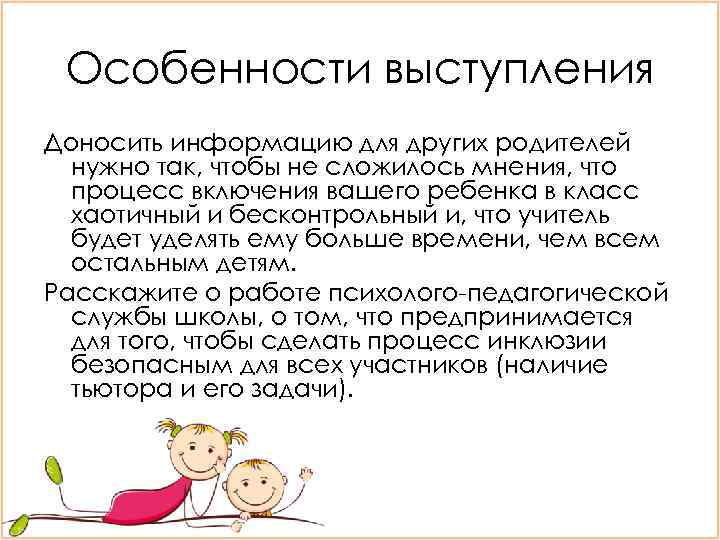 Особенности выступления

Доносить информацию для других родителей нужно так, чтобы не сложилось мнения, что процесс включения вашего ребенка в класс хаотичный и бесконтрольный и, что учитель будет уделять ему больше времени, чем всем остальным детям.

Расскажите о работе психолого-педагогической службы школы, о том, что предпринимается для того, чтобы сделать процесс инклюзии безопасным для всех участников (наличие тьютора и его задачи).